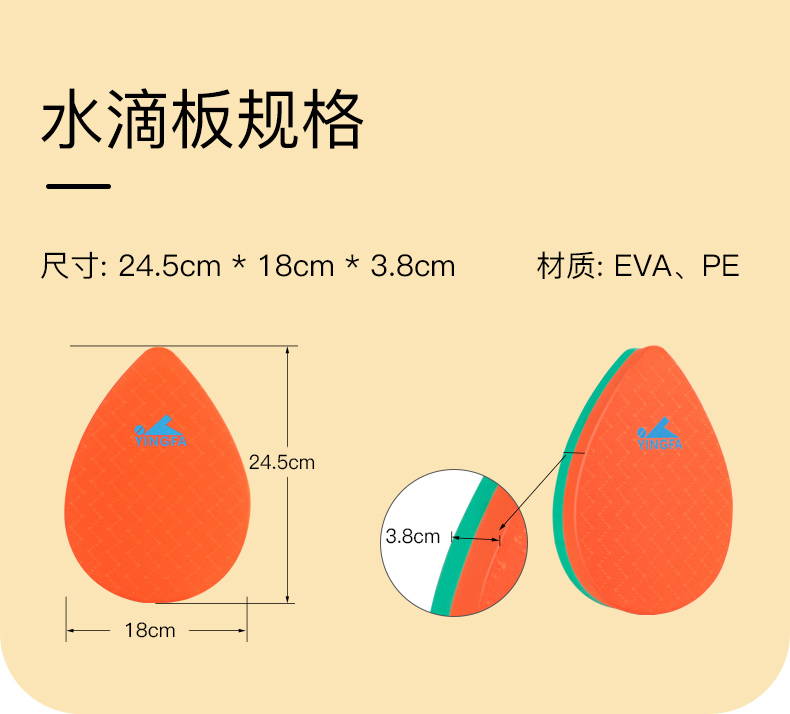 水滴板规格

尺寸: 24.5cm * 18cm * 3.8cm

材质: EVA、PE

YINGFA

24.5cm

18cm

3.8cm

YINGFA